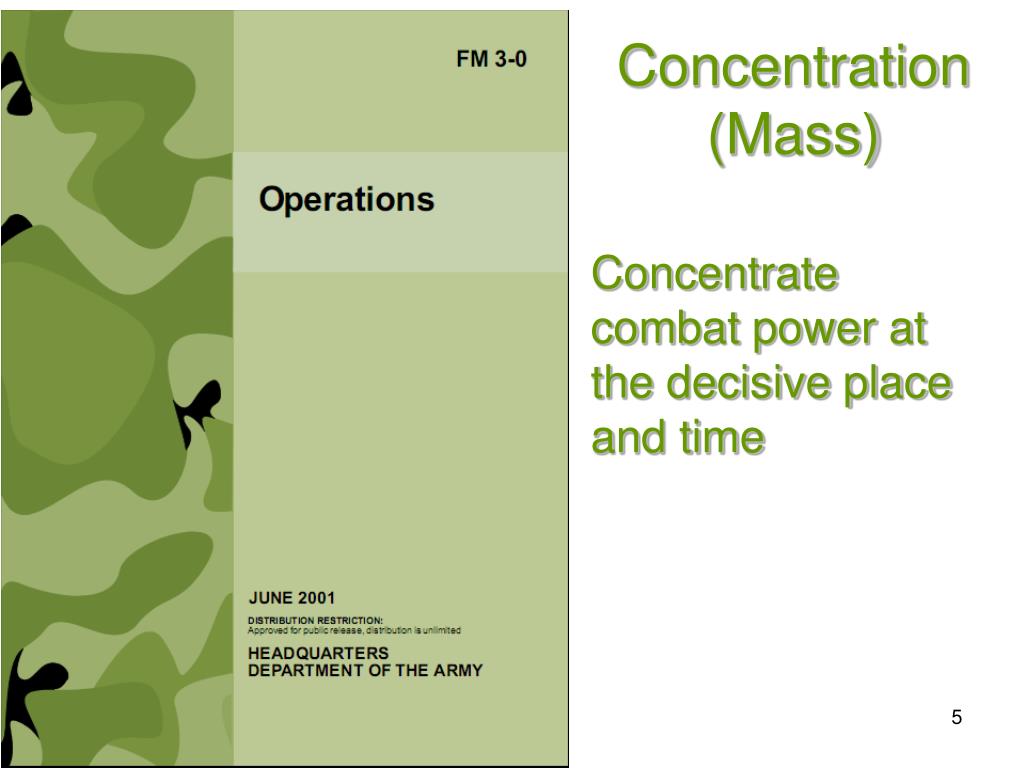 FM 3-0

Operations

JUNE 2001

DISTRIBUTION RESTRICTION:
Approved for public release, distribution is unlimited

HEADQUARTERS
DEPARTMENT OF THE ARMY

Concentration (Mass)

Concentrate combat power at the decisive place and time

5